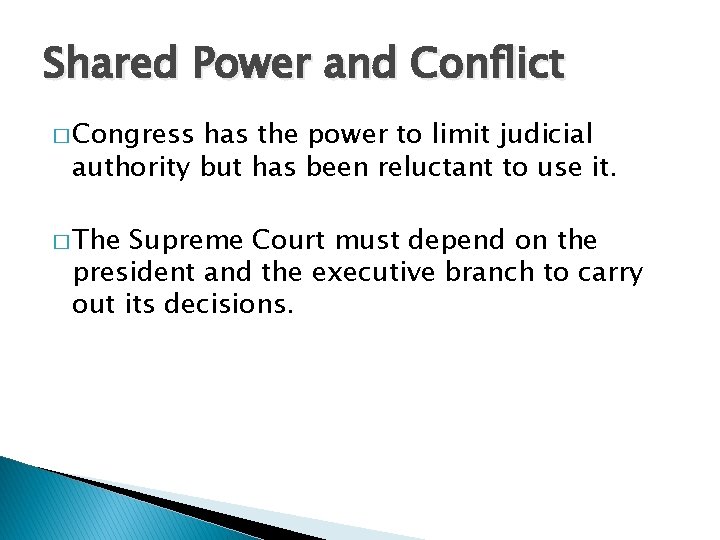 Shared Power and Conflict

□ Congress has the power to limit judicial authority but has been reluctant to use it.

□ The Supreme Court must depend on the president and the executive branch to carry out its decisions.